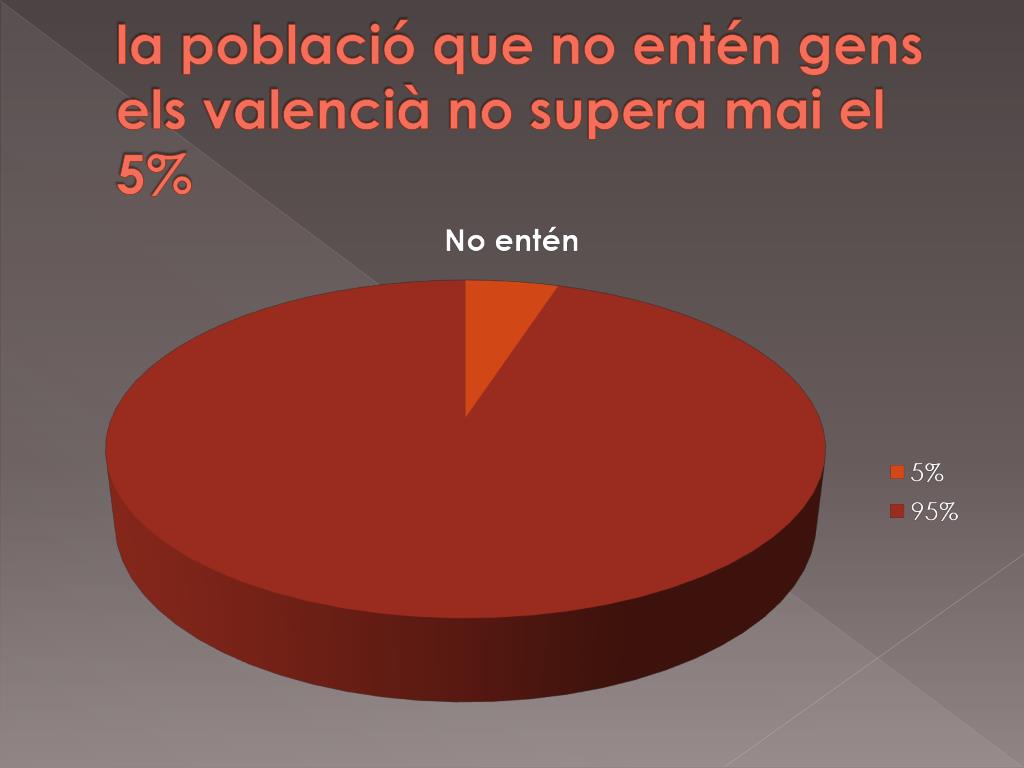 la població que no entén gens els valencià no supera mai el 5%

No entén

5%
95%